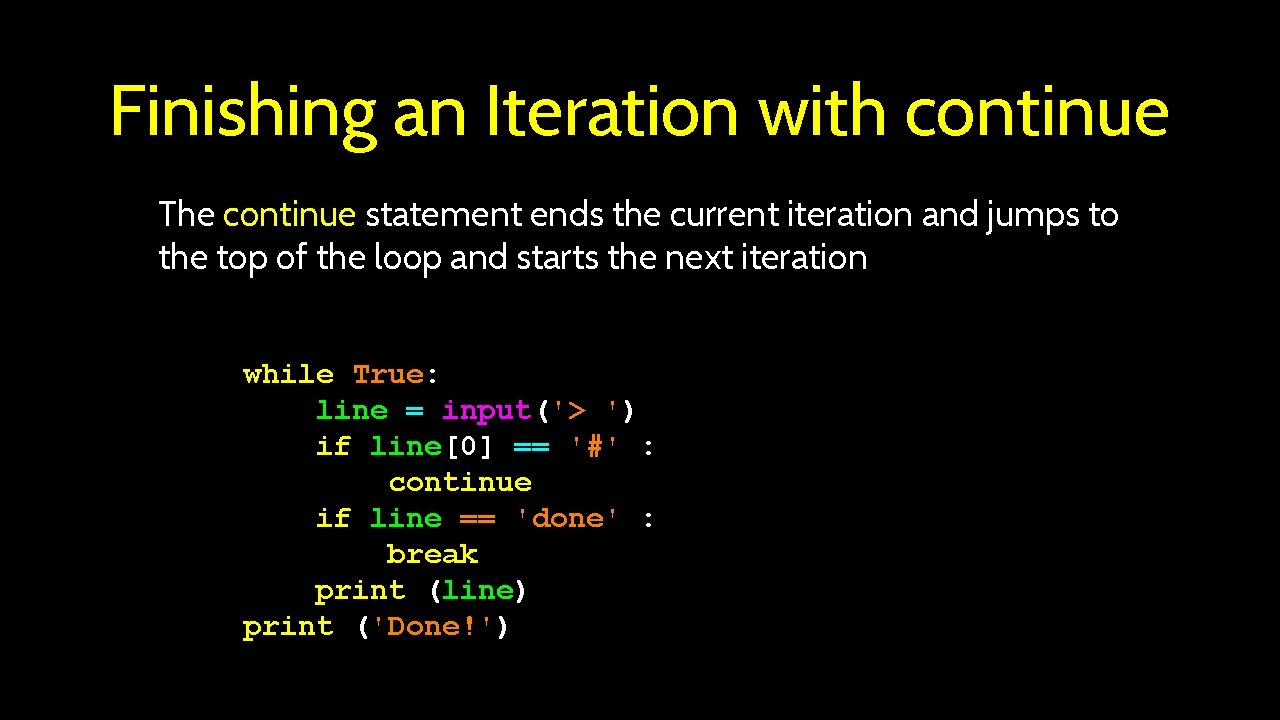 Finishing an Iteration with continue

The continue statement ends the current iteration and jumps to the top of the loop and starts the next iteration

while True:
    line = input('> ')
    if line[0] == '#' :
        continue
    if line == 'done' :
        break
    print (line)
print ('Done!')